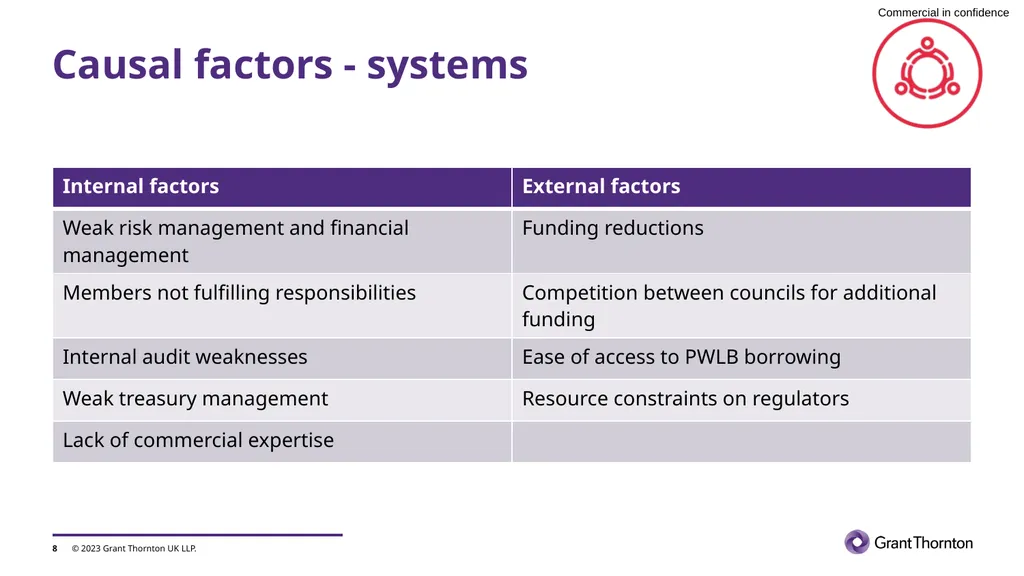 Commercial in confidence

Causal factors - systems

| Internal factors | External factors |
|---|---|
| Weak risk management and financial management | Funding reductions |
| Members not fulfilling responsibilities | Competition between councils for additional funding |
| Internal audit weaknesses | Ease of access to PWLB borrowing |
| Weak treasury management | Resource constraints on regulators |
| Lack of commercial expertise | |

8 © 2023 Grant Thornton UK LLP.

GrantThornton